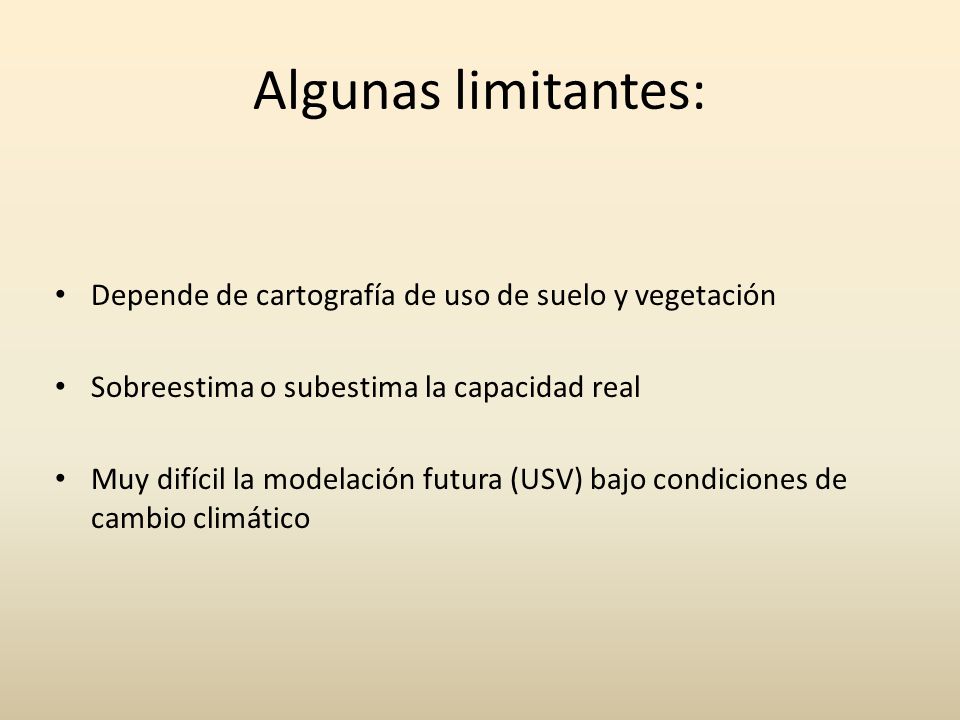 Algunas limitantes:

• Depende de cartografía de uso de suelo y vegetación

• Sobreestima o subestima la capacidad real

• Muy difícil la modelación futura (USV) bajo condiciones de cambio climático